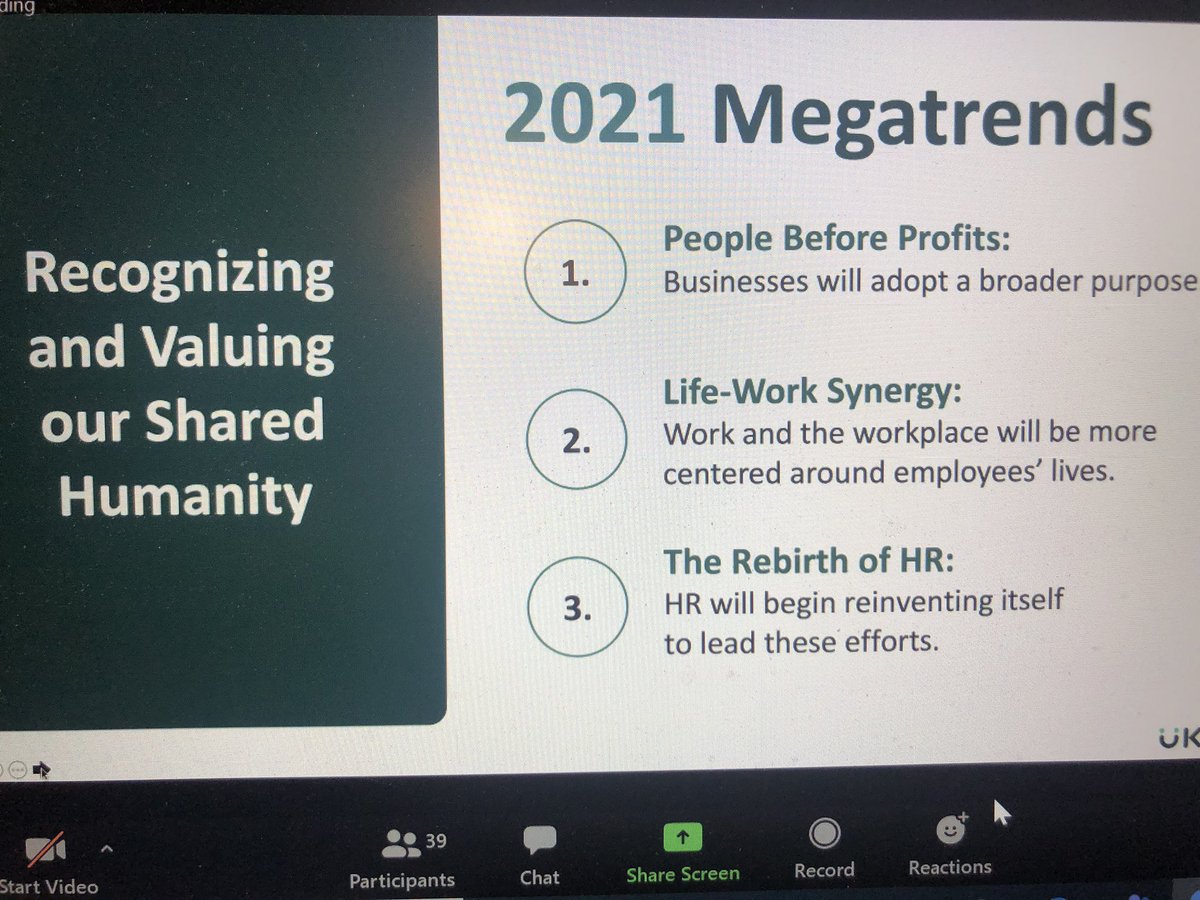 ding

Recognizing and Valuing our Shared Humanity

2021 Megatrends

1.
People Before Profits:
Businesses will adopt a broader purpose

2.
Life-Work Synergy:
Work and the workplace will be more centered around employees' lives.

3.
The Rebirth of HR:
HR will begin reinventing itself to lead these efforts.

UK

Start Video
39
Participants
Chat
Share Screen
Record
Reactions